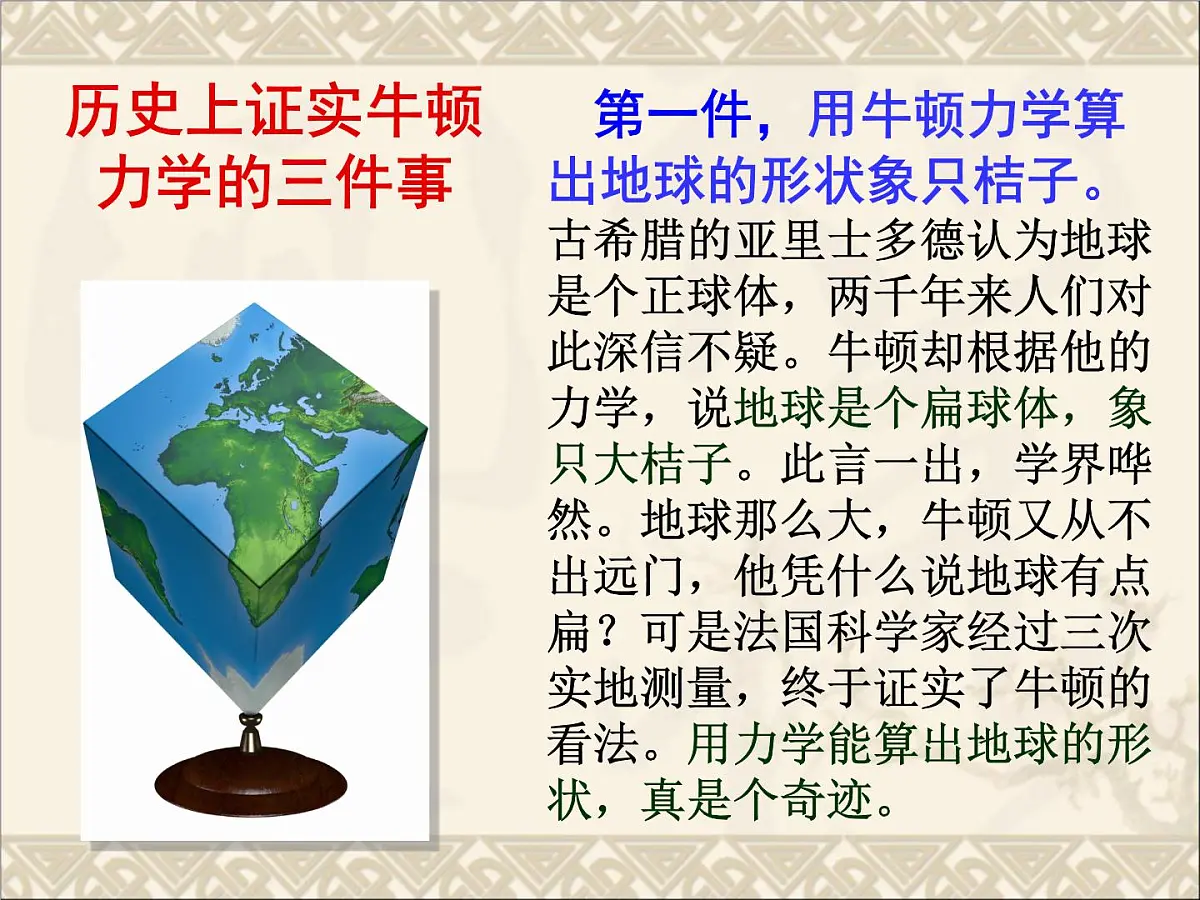 历史上证实牛顿力学的三件事

第一件，用牛顿力学算出地球的形状象只桔子。古希腊的亚里士多德认为地球是个正球体，两千年来人们对此深信不疑。牛顿却根据他的力学，说地球是个扁球体，象只大桔子。此言一出，学界哗然。地球那么大，牛顿又从不出远门，他凭什么说地球有点扁？可是法国科学家经过三次实地测量，终于证实了牛顿的看法。用力学能算出地球的形状，真是个奇迹。